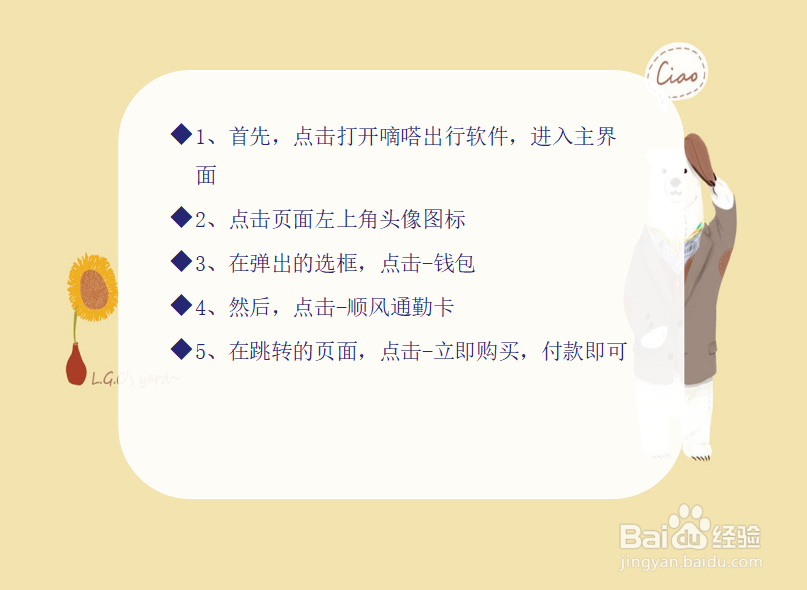 Ciao

◆1、首先，点击打开嘀嗒出行软件，进入主界面

◆2、点击页面左上角头像图标

◆3、在弹出的选框，点击-钱包

◆4、然后，点击-顺风通勤卡

◆5、在跳转的页面，点击-立即购买，付款即可

L.G.O's yard~

Baidu经验
jingyan.baidu.com